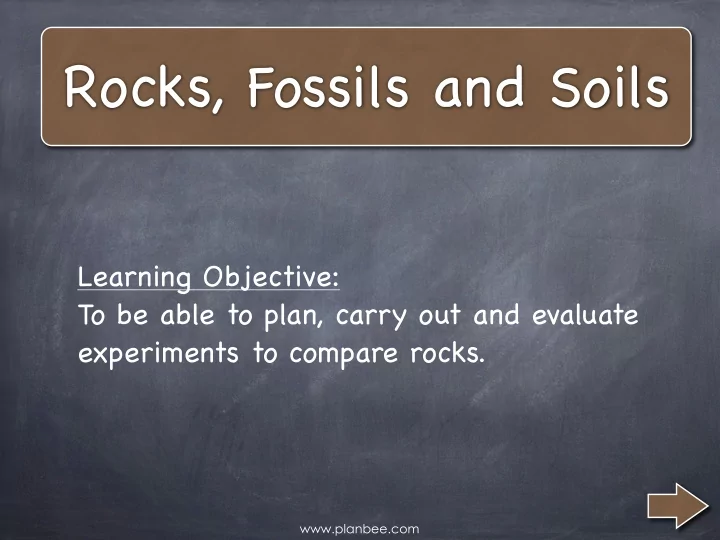 Rocks, Fossils and Soils

Learning Objective:
To be able to plan, carry out and evaluate experiments to compare rocks.

www.planbee.com